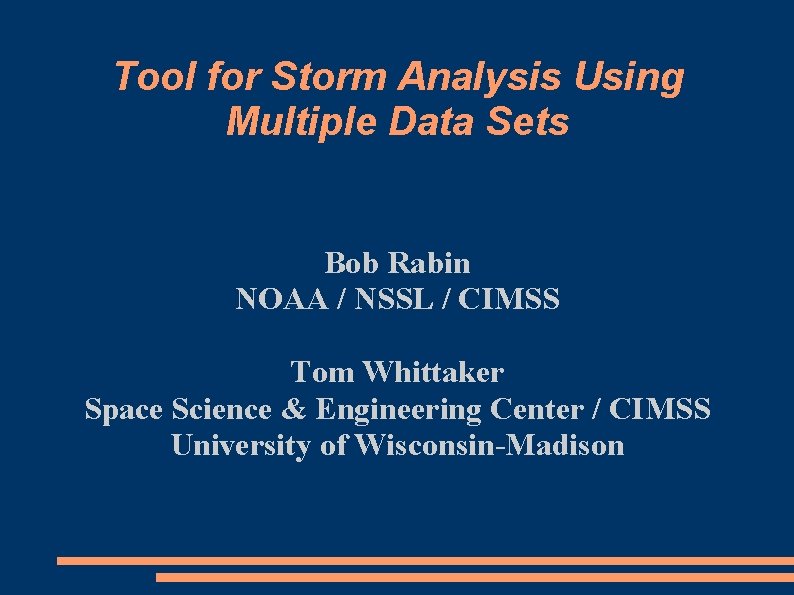 Tool for Storm Analysis Using Multiple Data Sets

Bob Rabin
NOAA / NSSL / CIMSS

Tom Whittaker
Space Science & Engineering Center / CIMSS
University of Wisconsin-Madison